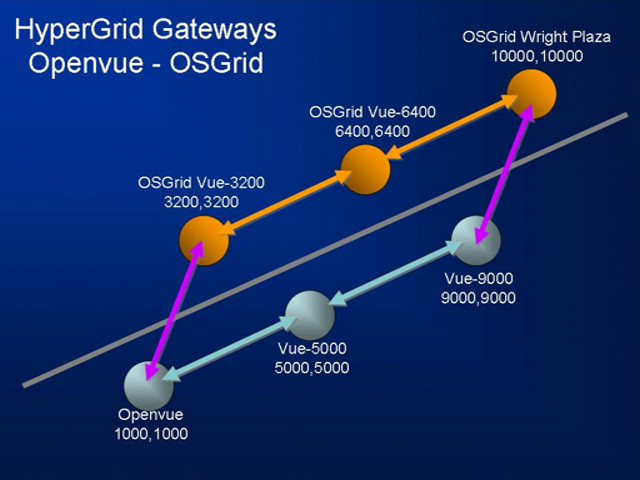 HyperGrid Gateways
Openvue - OSGrid

OSGrid Wright Plaza
10000,10000

OSGrid Vue-6400
6400,6400

OSGrid Vue-3200
3200,3200

Vue-9000
9000,9000

Vue-5000
5000,5000

Openvue
1000,1000